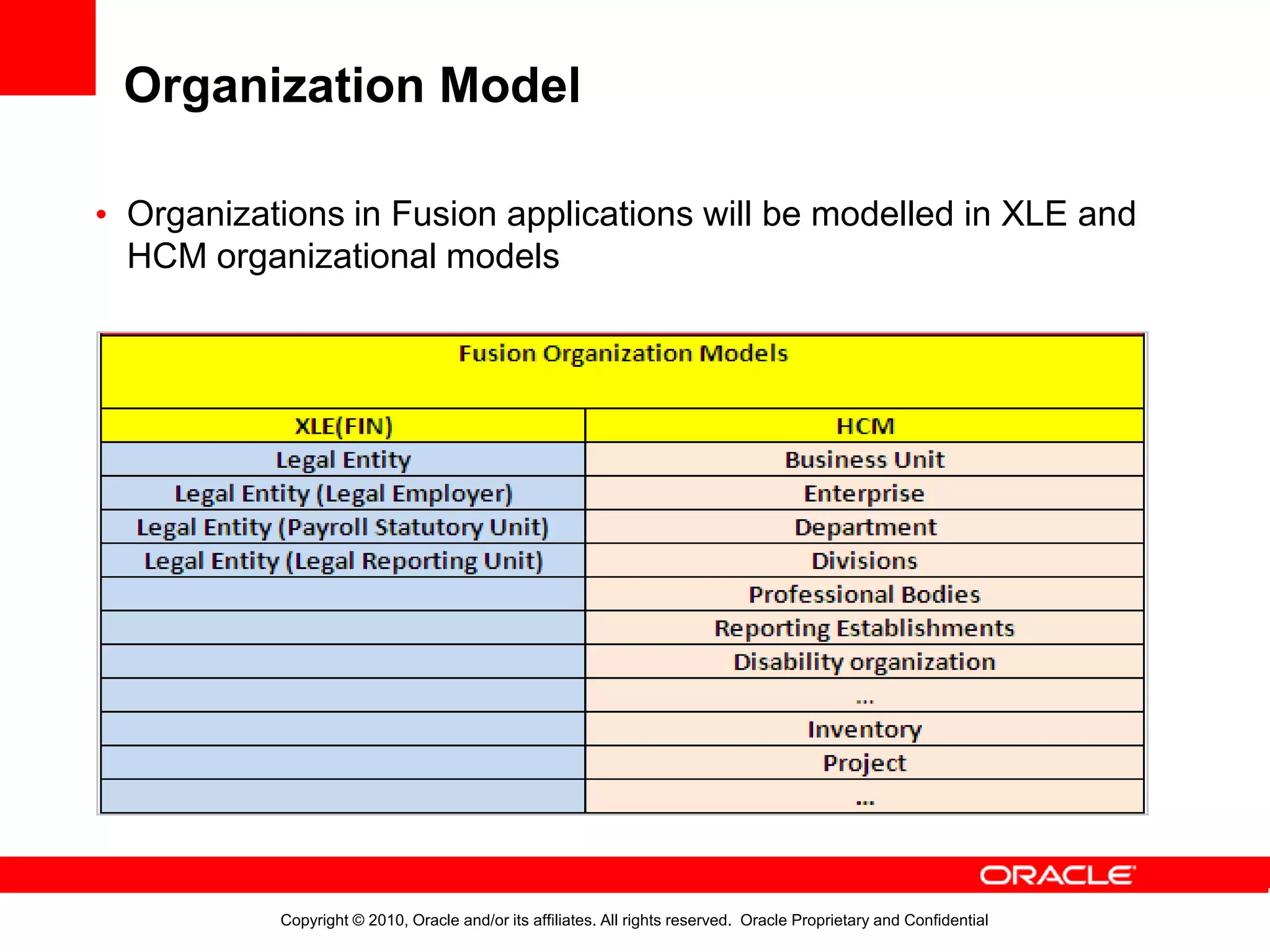 Organization Model

• Organizations in Fusion applications will be modelled in XLE and HCM organizational models

Fusion Organization Models

| XLE(FIN) | HCM |
|---|---|
| Legal Entity | Business Unit |
| Legal Entity (Legal Employer) | Enterprise |
| Legal Entity (Payroll Statutory Unit) | Department |
| Legal Entity (Legal Reporting Unit) | Divisions |
| | Professional Bodies |
| | Reporting Establishments |
| | Disability organization |
| | ... |
| | Inventory |
| | Project |
| | ... |

ORACLE

Copyright © 2010, Oracle and/or its affiliates. All rights reserved. Oracle Proprietary and Confidential